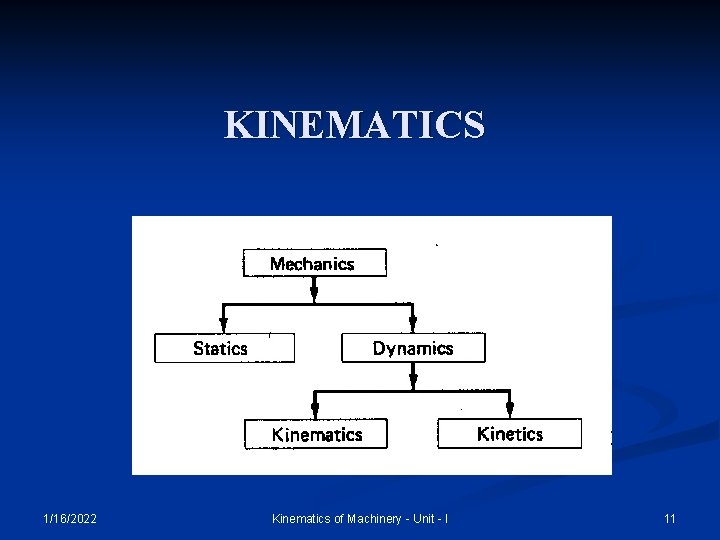 KINEMATICS

Mechanics

Statics

Dynamics

Kinematics

Kinetics

1/16/2022

Kinematics of Machinery - Unit - I

11